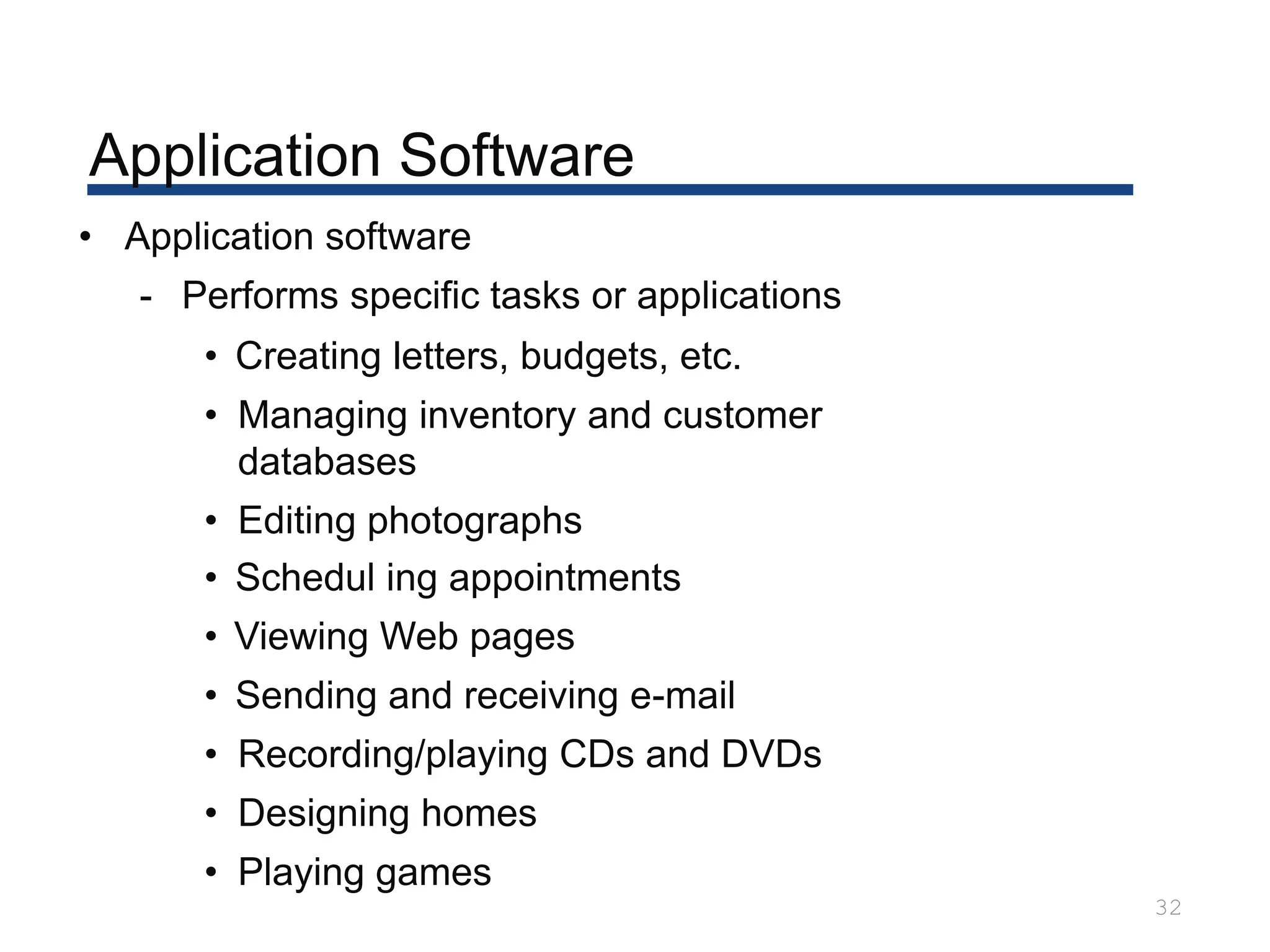 Application Software

• Application software
  - Performs specific tasks or applications
    • Creating letters, budgets, etc.
    • Managing inventory and customer databases
    • Editing photographs
    • Schedul ing appointments
    • Viewing Web pages
    • Sending and receiving e-mail
    • Recording/playing CDs and DVDs
    • Designing homes
    • Playing games

32